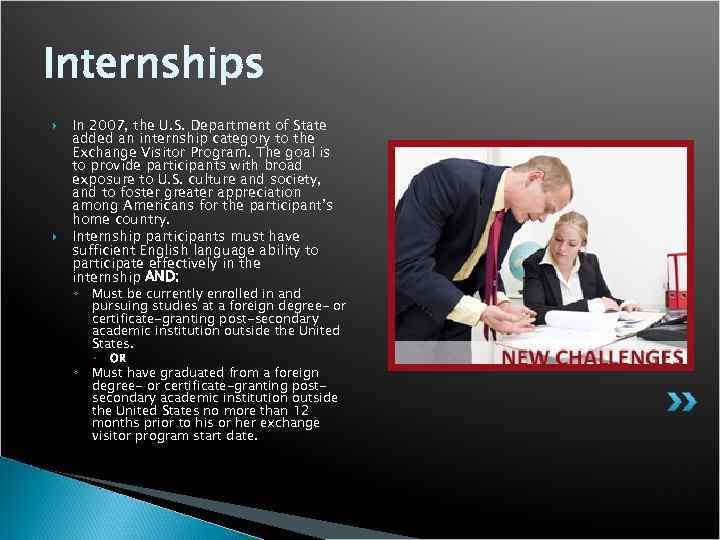 Internships

In 2007, the U.S. Department of State added an internship category to the Exchange Visitor Program. The goal is to provide participants with broad exposure to U.S. culture and society, and to foster greater appreciation among Americans for the participant's home country.

Internship participants must have sufficient English language ability to participate effectively in the internship AND:

Must be currently enrolled in and pursuing studies at a foreign degree- or certificate-granting post-secondary academic institution outside the United States.

OR

Must have graduated from a foreign degree- or certificate-granting post-secondary academic institution outside the United States no more than 12 months prior to his or her exchange visitor program start date.

NEW CHALLENGES